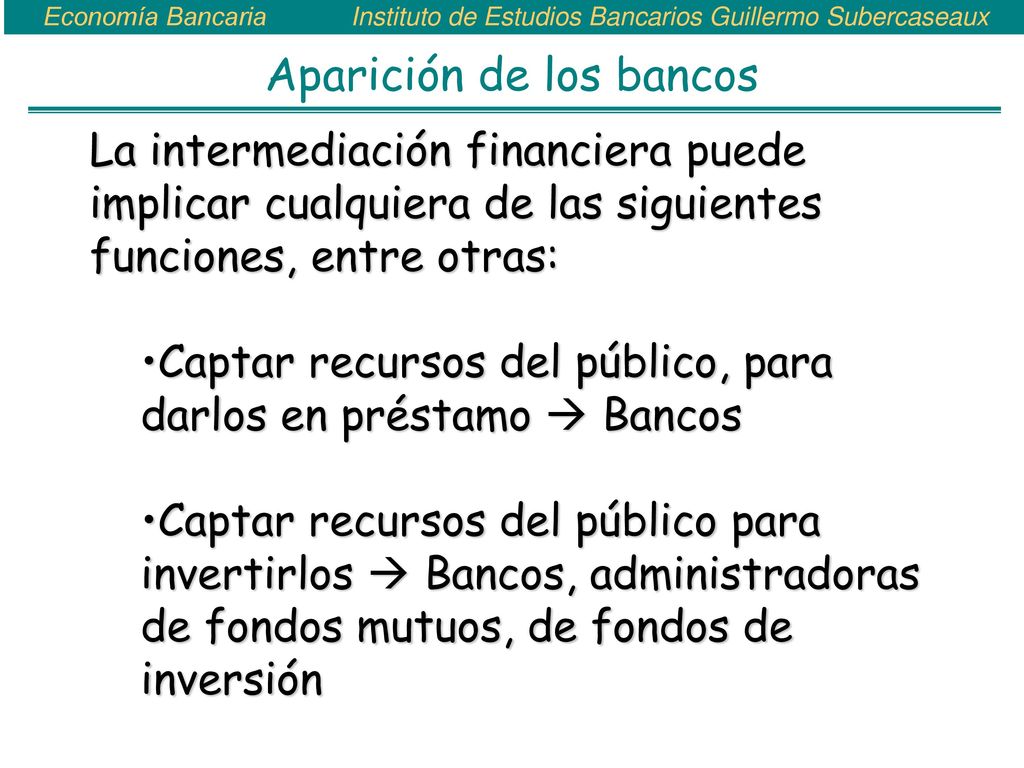 Economía Bancaria Instituto de Estudios Bancarios Guillermo Subercaseaux

Aparición de los bancos

La intermediación financiera puede implicar cualquiera de las siguientes funciones, entre otras:

•Captar recursos del público, para darlos en préstamo → Bancos

•Captar recursos del público para invertirlos → Bancos, administradoras de fondos mutuos, de fondos de inversión